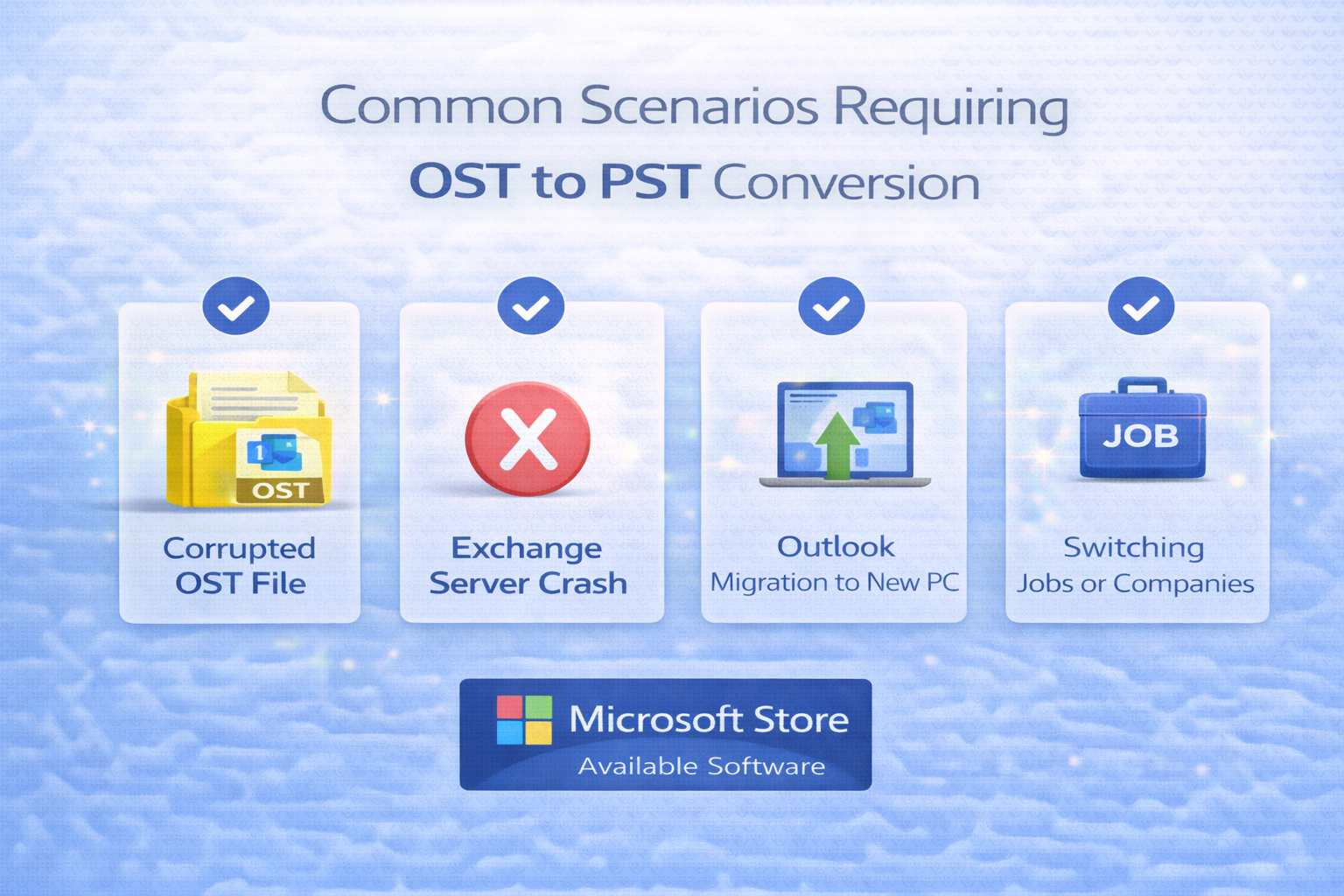 Common Scenarios Requiring
OST to PST Conversion

OST

Corrupted
OST File

Exchange
Server Crash

Outlook
Migration to New PC

JOB

Switching
Jobs or Companies

Microsoft Store
Available Software